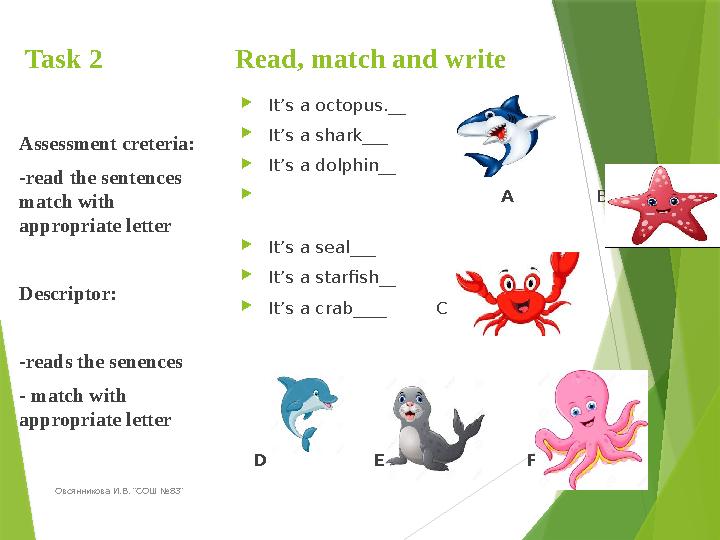 Task 2

Read, match and write

Assessment creteria:

-read the sentences match with appropriate letter

Descriptor:

-reads the senences

- match with appropriate letter

It's a octopus.__

It's a shark___

It's a dolphin__

A

B

It's a seal___

It's a starfish__

It's a crab____

C

D

E

F

Овсянникова И.В. "СОШ №83"